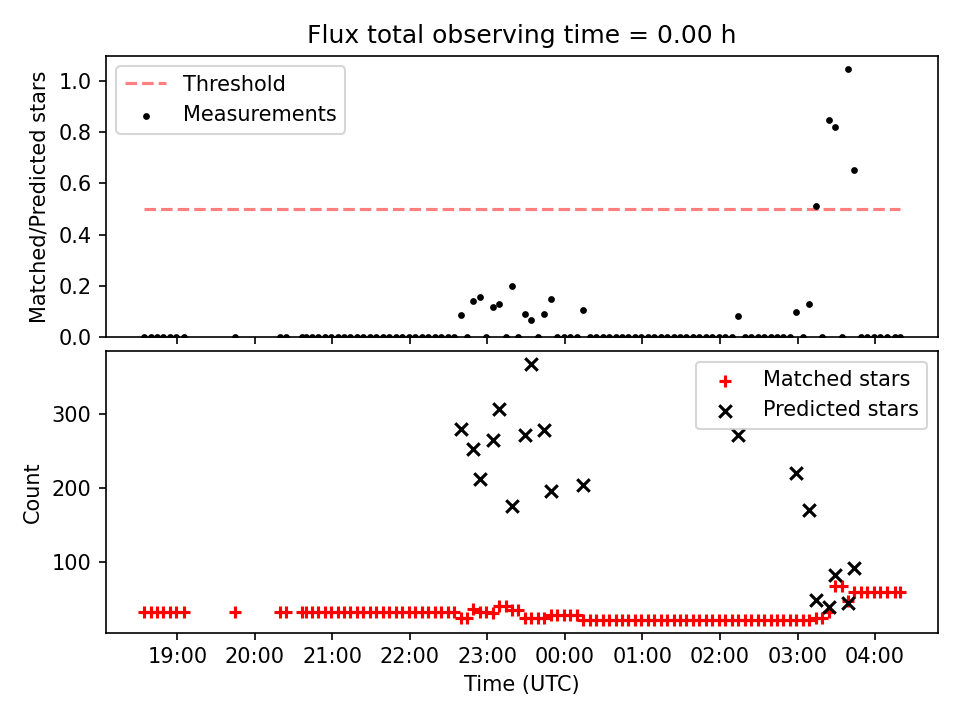 Flux total observing time = 0.00 h

Threshold
Measurements

Matched/Predicted stars

1.0
0.8
0.6
0.4
0.2
0.0

Matched stars
Predicted stars

Count

300
200
100

19:00 20:00 21:00 22:00 23:00 00:00 01:00 02:00 03:00 04:00

Time (UTC)